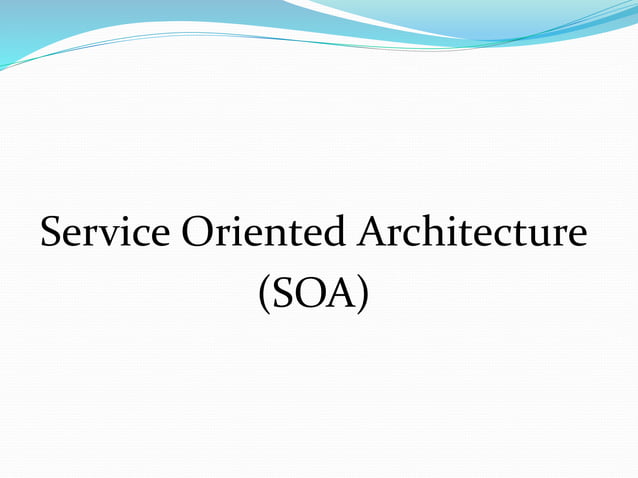 Service Oriented Architecture
(SOA)